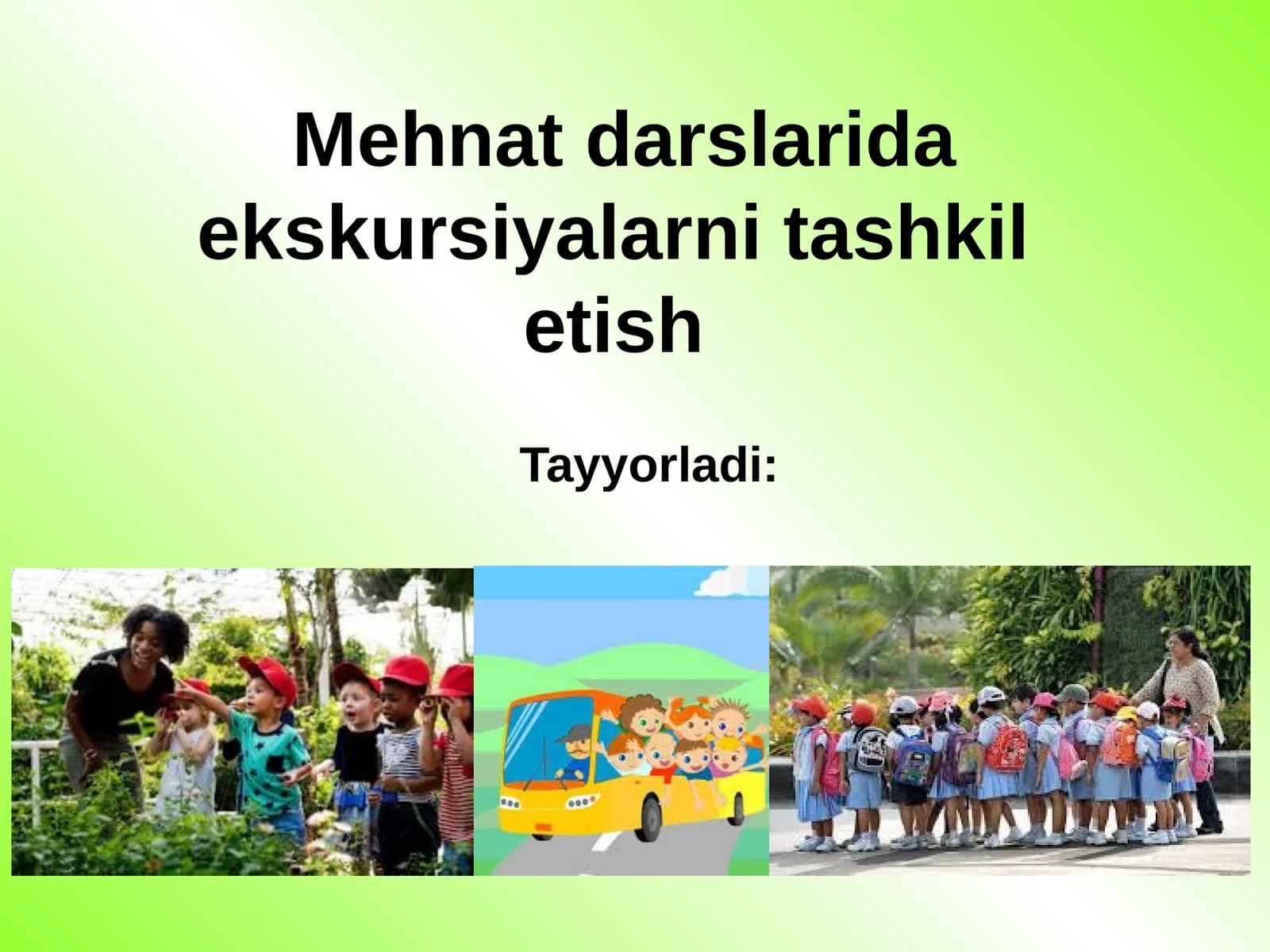 Mehnat darslarida ekskursiyalarni tashkil etish

Tayyorladi: